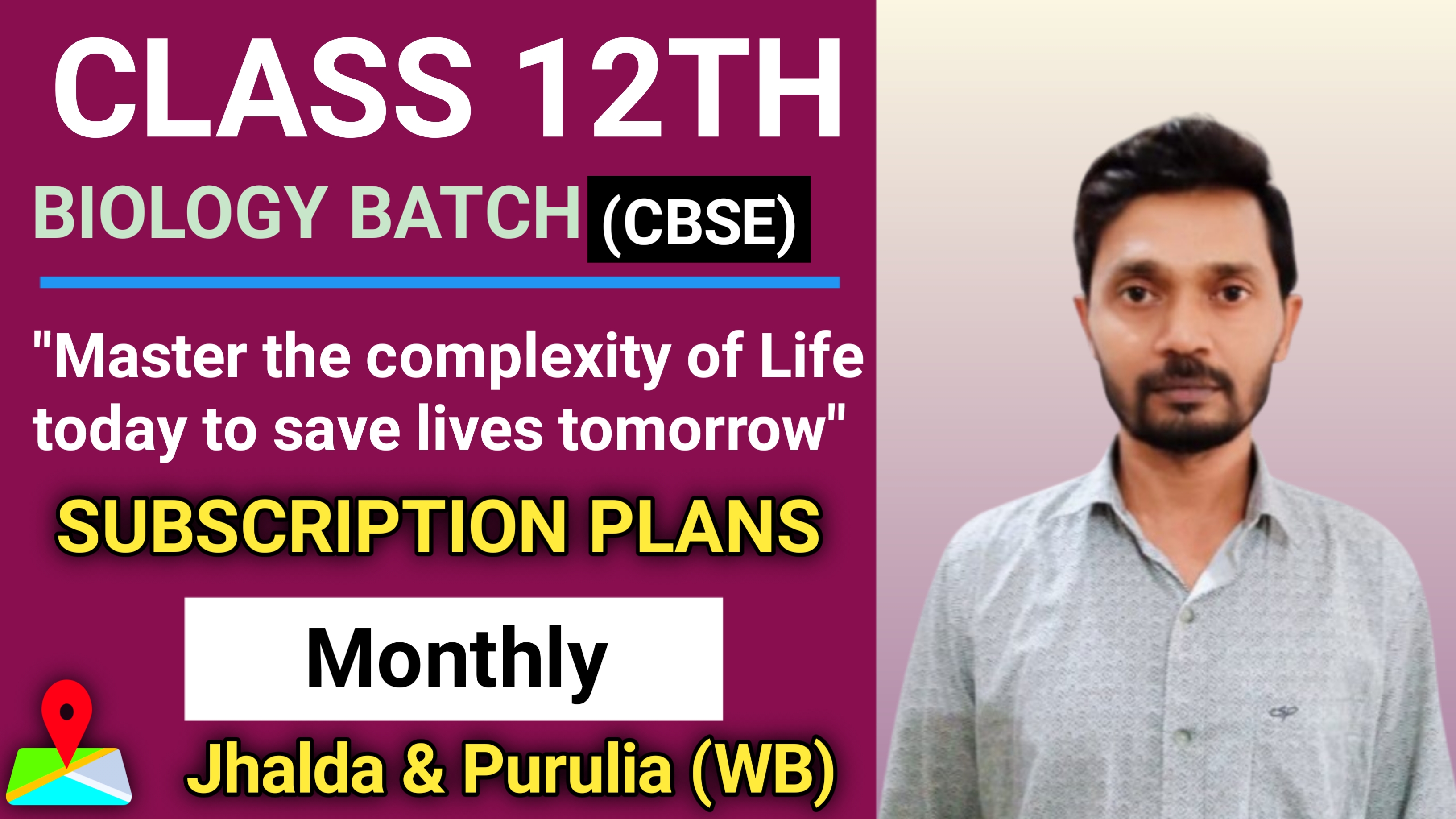 CLASS 12TH

BIOLOGY BATCH (CBSE)

"Master the complexity of Life today to save lives tomorrow"

SUBSCRIPTION PLANS

Monthly

Jhalda & Purulia (WB)